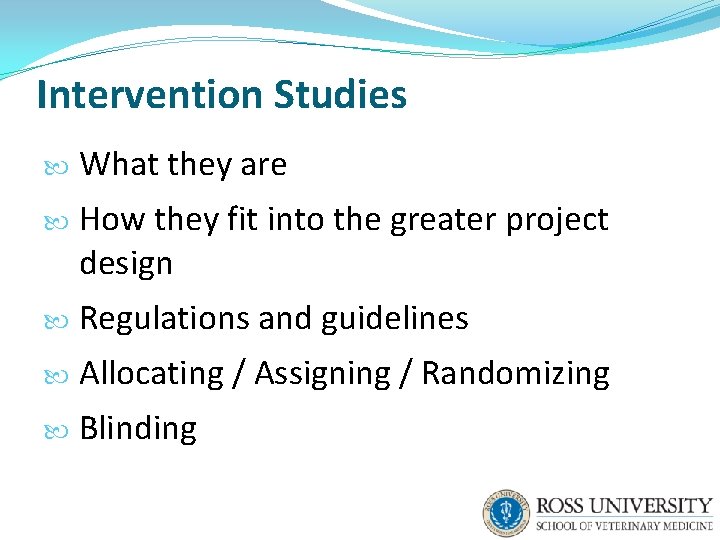 Intervention Studies

What they are

How they fit into the greater project design

Regulations and guidelines

Allocating / Assigning / Randomizing

Blinding

ROSS UNIVERSITY
SCHOOL OF VETERINARY MEDICINE